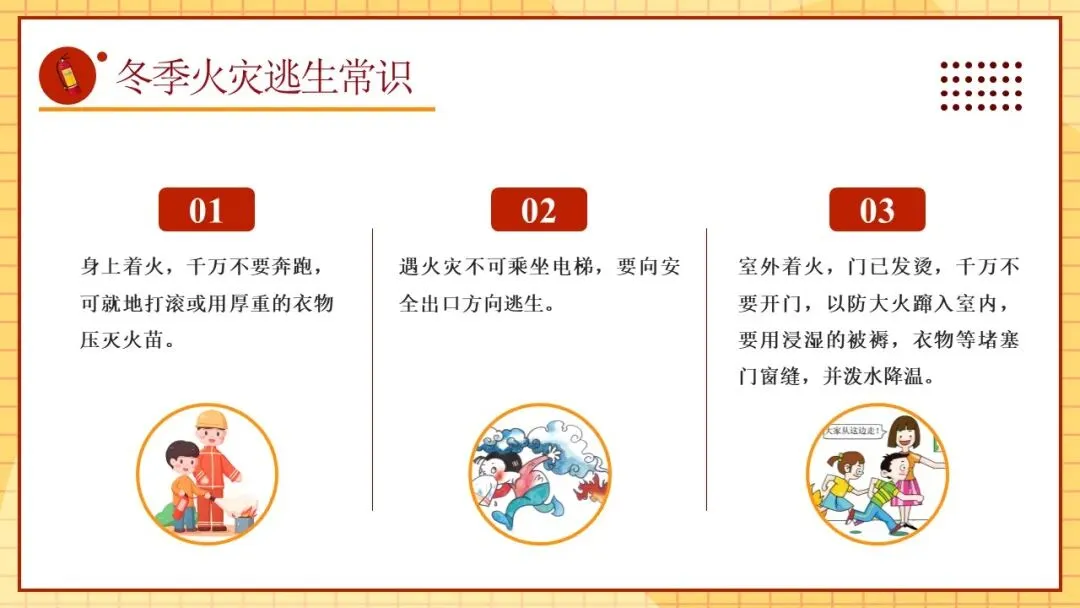 冬季火灾逃生常识

01

身上着火，千万不要奔跑，可就地打滚或用厚重的衣物压灭火苗。

02

遇火灾不可乘坐电梯，要向安全出口方向逃生。

03

室外着火，门已发烫，千万不要开门，以防大火蹿入室内，要用浸湿的被褥，衣物等堵塞门窗缝，并泼水降温。

大家从这边走！